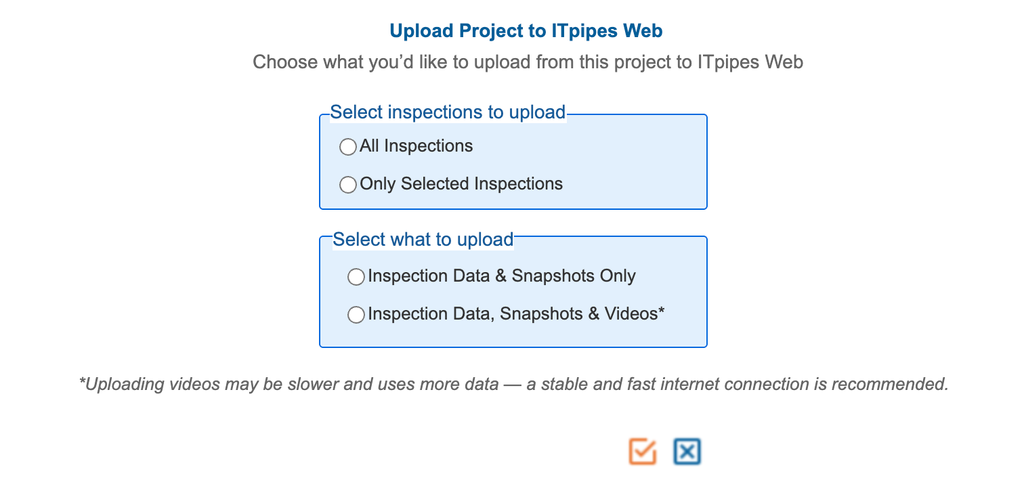 Upload Project to ITpipes Web

Choose what you'd like to upload from this project to ITpipes Web

Select inspections to upload

All Inspections

Only Selected Inspections

Select what to upload

Inspection Data & Snapshots Only

Inspection Data, Snapshots & Videos*

*Uploading videos may be slower and uses more data — a stable and fast internet connection is recommended.